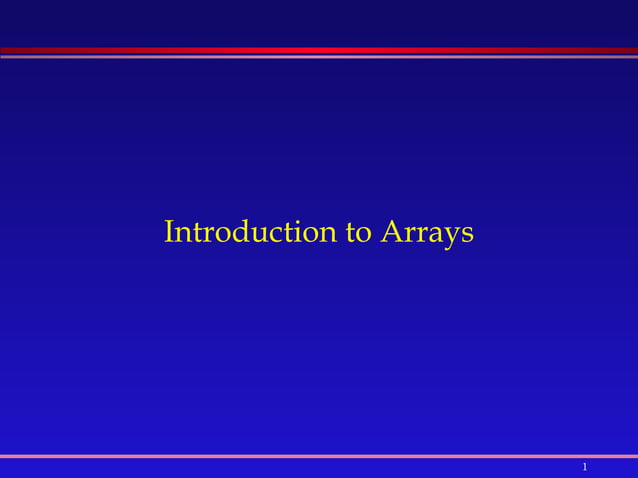 Introduction to Arrays

1